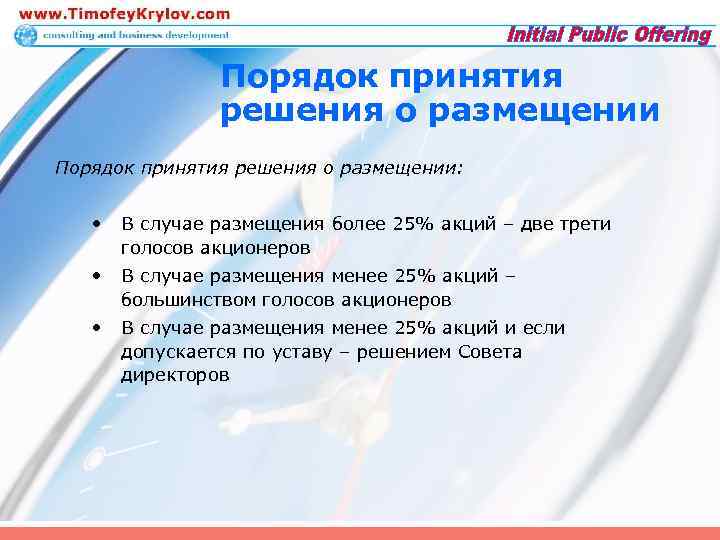 www.TimofeyKrylov.com
consulting and business development
Initial Public Offering

Порядок принятия решения о размещении

Порядок принятия решения о размещении:

• В случае размещения более 25% акций – две трети голосов акционеров
• В случае размещения менее 25% акций – большинством голосов акционеров
• В случае размещения менее 25% акций и если допускается по уставу – решением Совета директоров